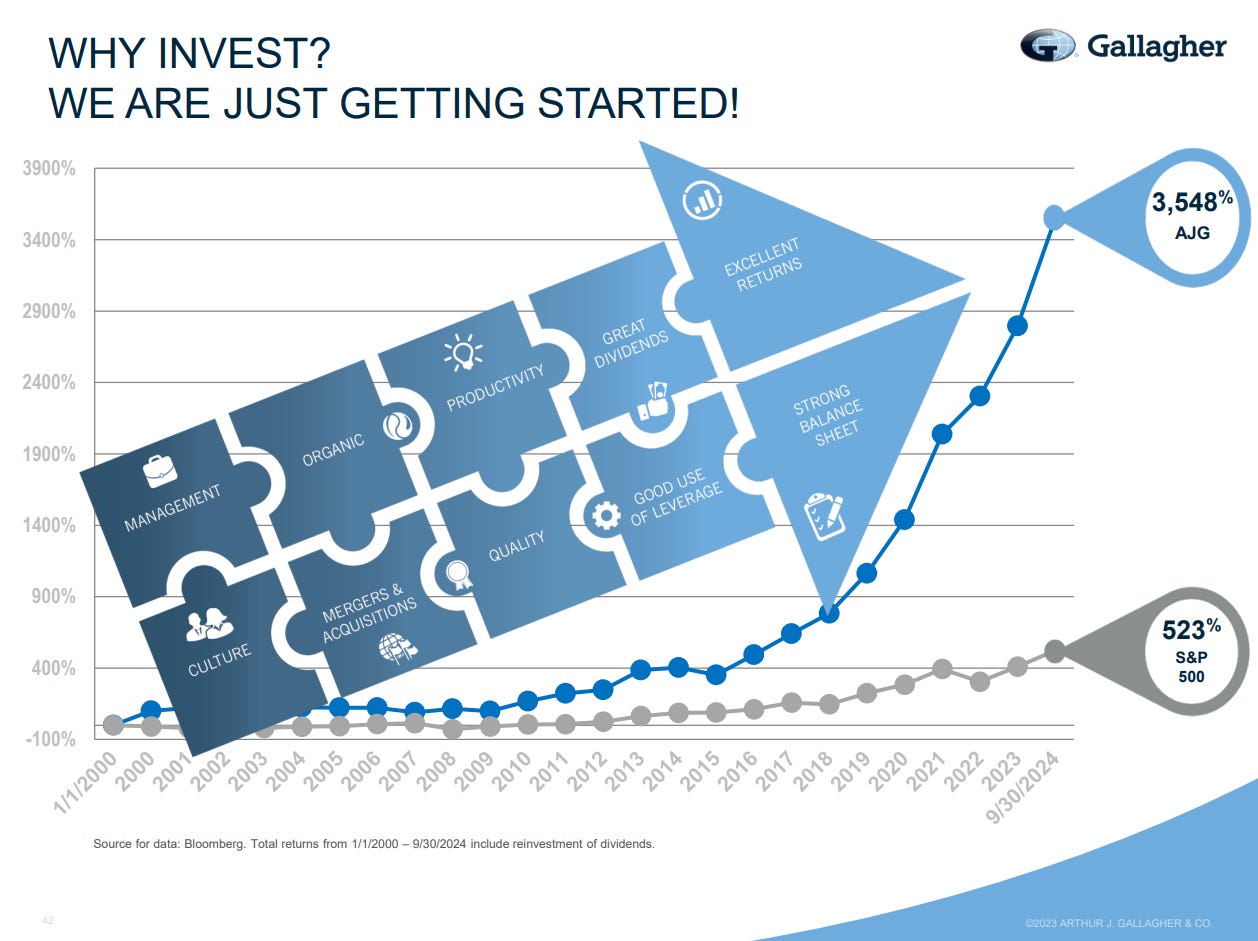 WHY INVEST?
WE ARE JUST GETTING STARTED!

Gallagher

3900%
3400%
2900%
2400%
1900%
1400%
900%
400%
-100%

MANAGEMENT
ORGANIC
PRODUCTIVITY
GREAT DIVIDENDS
EXCELLENT RETURNS
CULTURE
MERGERS & ACQUISITIONS
QUALITY
GOOD USE OF LEVERAGE
STRONG BALANCE SHEET

3,548%
AJG

523%
S&P 500

1/1/2000
2000
2001
2002
2003
2004
2005
2006
2007
2008
2009
2010
2011
2012
2013
2014
2015
2016
2017
2018
2019
2020
2021
2022
2023
9/30/2024

Source for data: Bloomberg. Total returns from 1/1/2000 – 9/30/2024 include reinvestment of dividends.

42

©2023 ARTHUR J. GALLAGHER & CO.